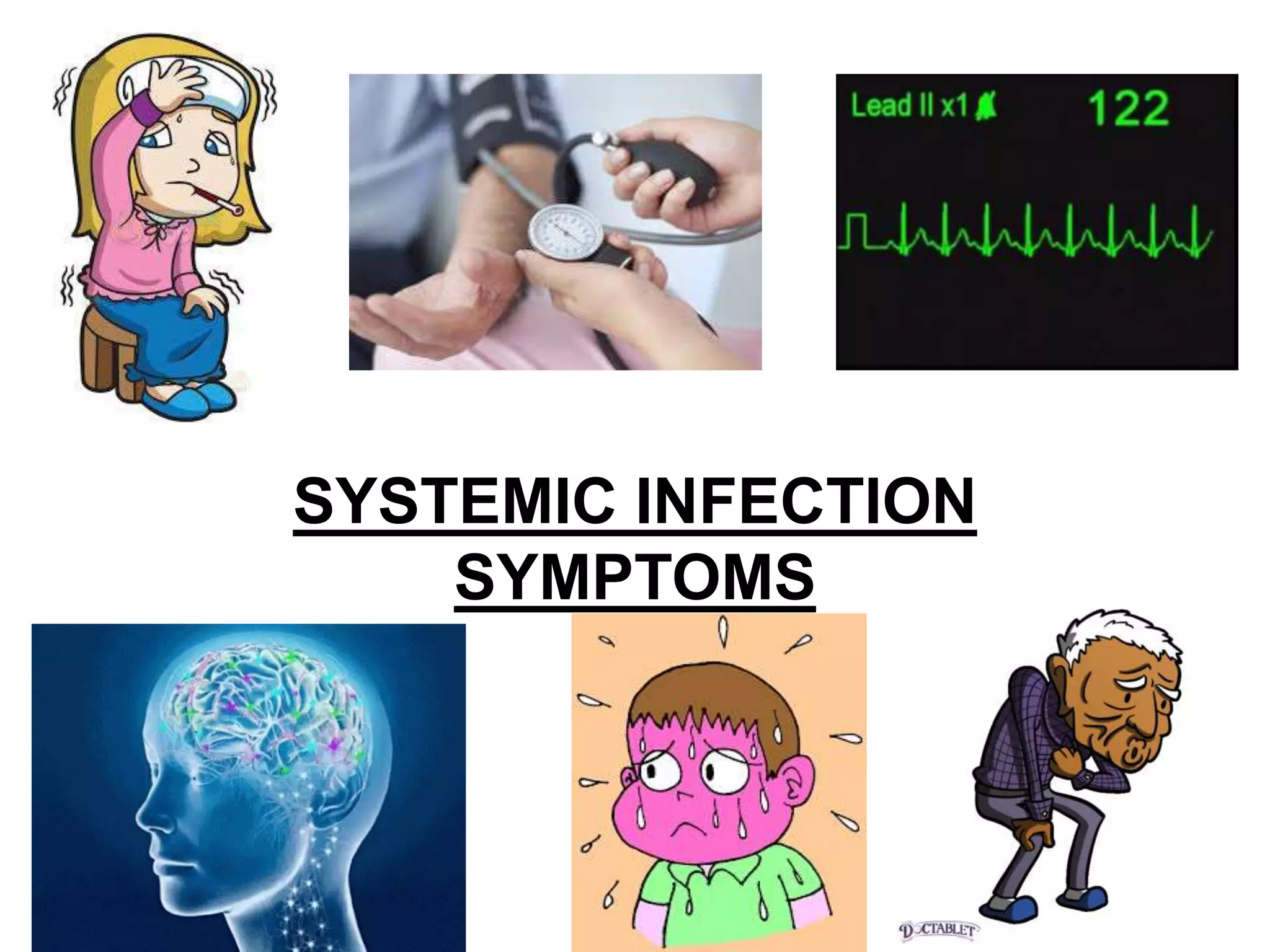 Lead II x1 122

SYSTEMIC INFECTION SYMPTOMS

DOCTABLET